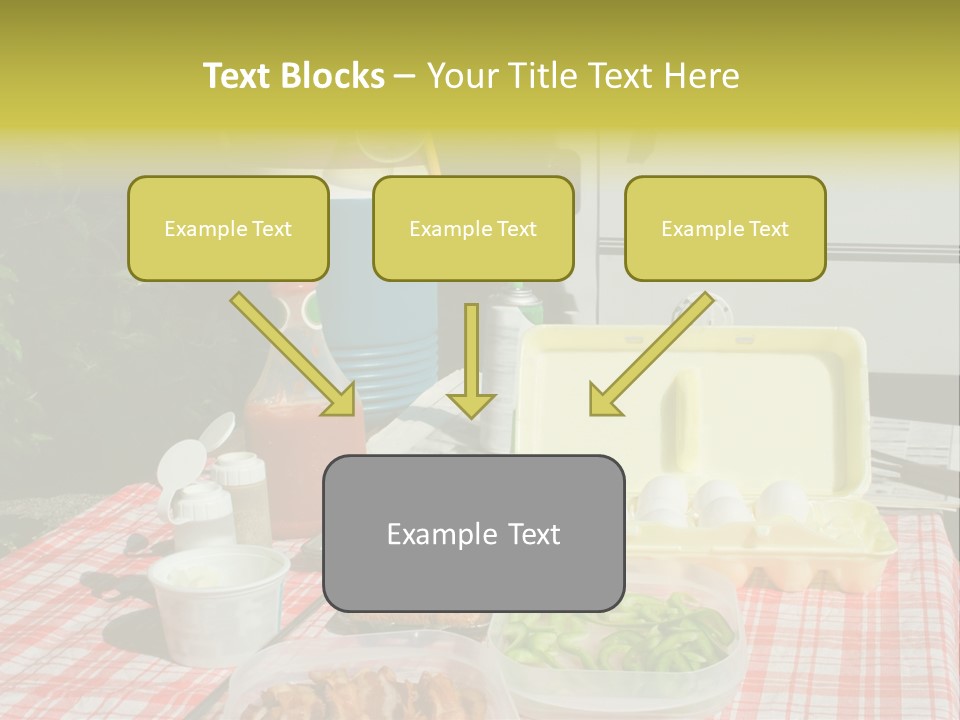 Text Blocks – Your Title Text Here

Example Text

Example Text

Example Text

Example Text